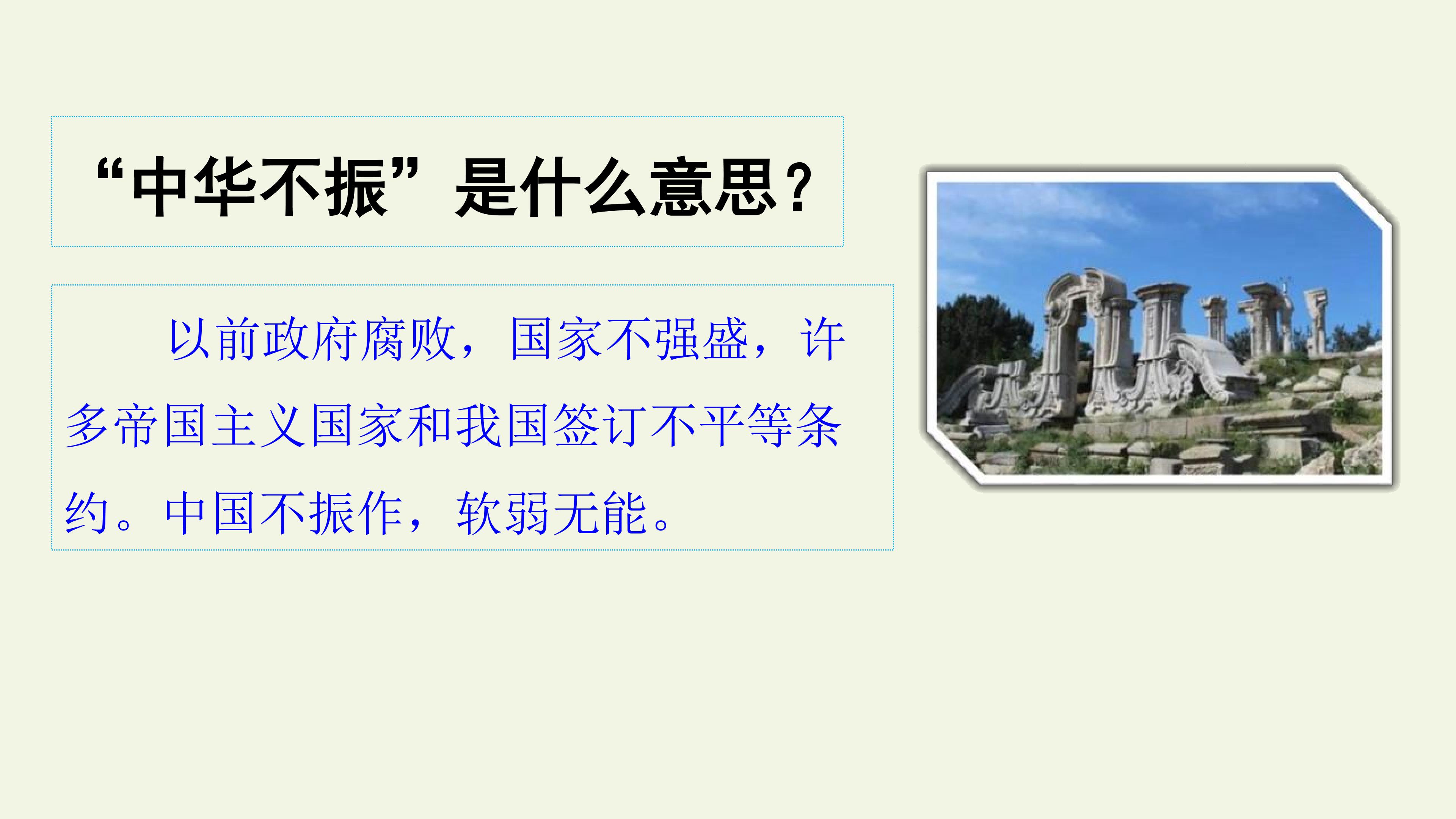 “中华不振”是什么意思？

以前政府腐败，国家不强盛，许多帝国主义国家和我国签订不平等条约。中国不振作，软弱无能。